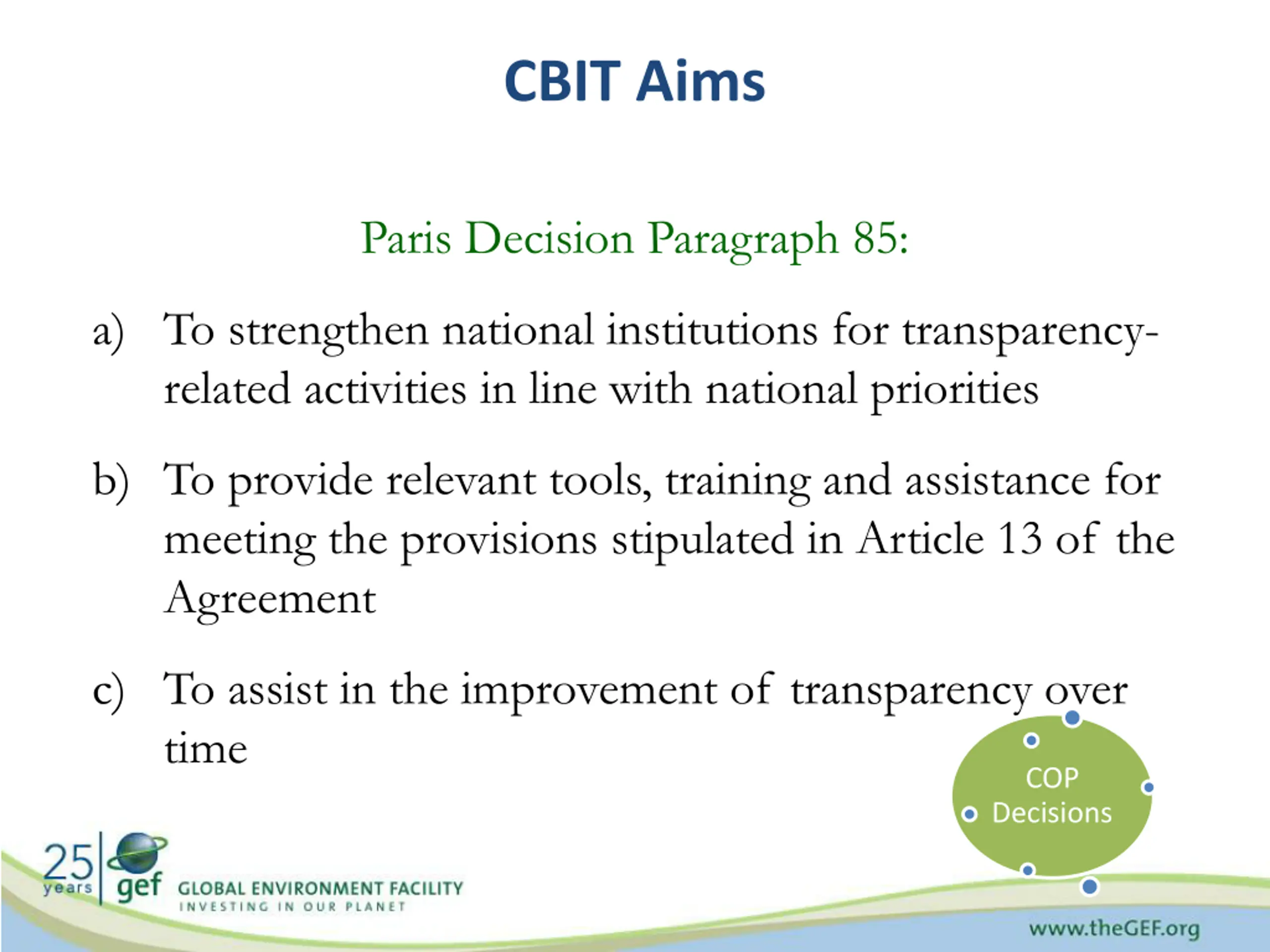 CBIT Aims

Paris Decision Paragraph 85:

a) To strengthen national institutions for transparency-related activities in line with national priorities

b) To provide relevant tools, training and assistance for meeting the provisions stipulated in Article 13 of the Agreement

c) To assist in the improvement of transparency over time

COP Decisions

25 years gef GLOBAL ENVIRONMENT FACILITY INVESTING IN OUR PLANET

www.theGEF.org